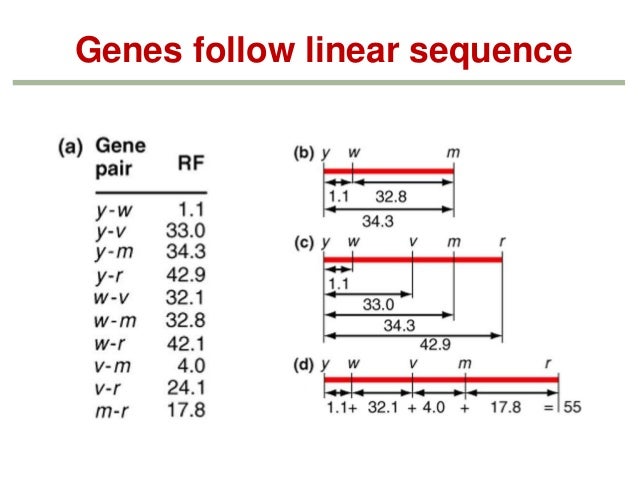 Genes follow linear sequence

(a)

| Gene pair | RF |
|---|---|
| y-w | 1.1 |
| y-v | 33.0 |
| y-m | 34.3 |
| y-r | 42.9 |
| w-v | 32.1 |
| w-m | 32.8 |
| w-r | 42.1 |
| v-m | 4.0 |
| v-r | 24.1 |
| m-r | 17.8 |

(b) y w m
1.1 32.8
34.3

(c) y w v m r
1.1
33.0
34.3
42.9

(d) y w v m r
1.1+ 32.1 + 4.0 + 17.8 = 55